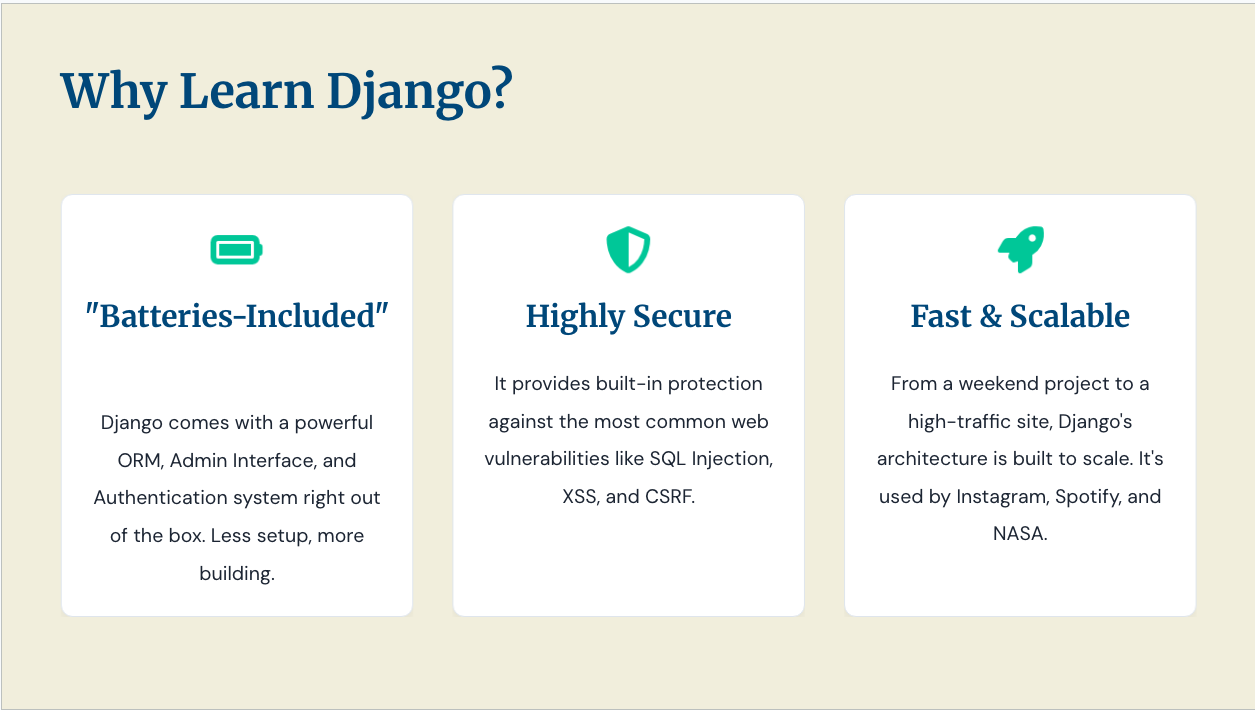 Why Learn Django?

"Batteries-Included"

Django comes with a powerful ORM, Admin Interface, and Authentication system right out of the box. Less setup, more building.

Highly Secure

It provides built-in protection against the most common web vulnerabilities like SQL Injection, XSS, and CSRF.

Fast & Scalable

From a weekend project to a high-traffic site, Django's architecture is built to scale. It's used by Instagram, Spotify, and NASA.